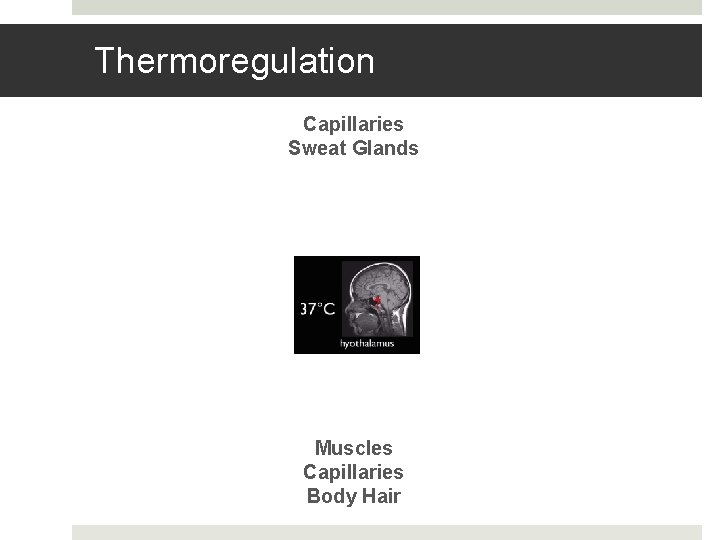 Thermoregulation

Capillaries
Sweat Glands

37°C

hyothalamus

Muscles
Capillaries
Body Hair